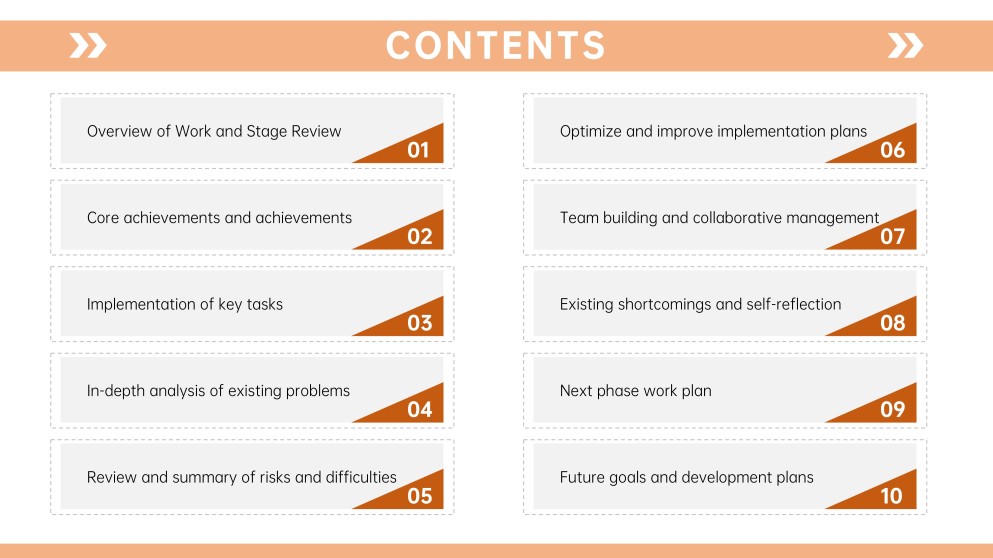 CONTENTS

Overview of Work and Stage Review 01

Core achievements and achievements 02

Implementation of key tasks 03

In-depth analysis of existing problems 04

Review and summary of risks and difficulties 05

Optimize and improve implementation plans 06

Team building and collaborative management 07

Existing shortcomings and self-reflection 08

Next phase work plan 09

Future goals and development plans 10